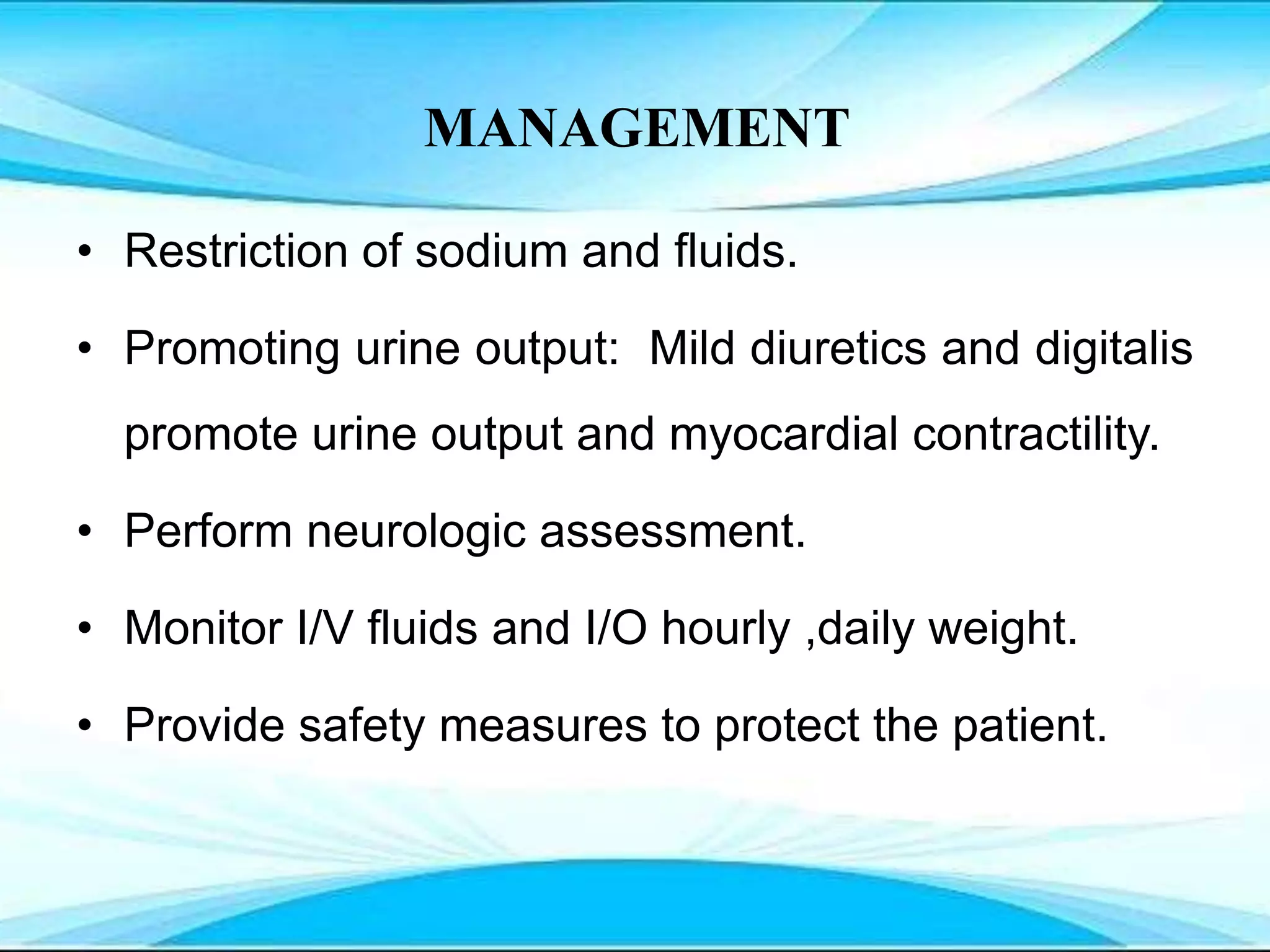 MANAGEMENT

• Restriction of sodium and fluids.

• Promoting urine output: Mild diuretics and digitalis promote urine output and myocardial contractility.

• Perform neurologic assessment.

• Monitor I/V fluids and I/O hourly ,daily weight.

• Provide safety measures to protect the patient.